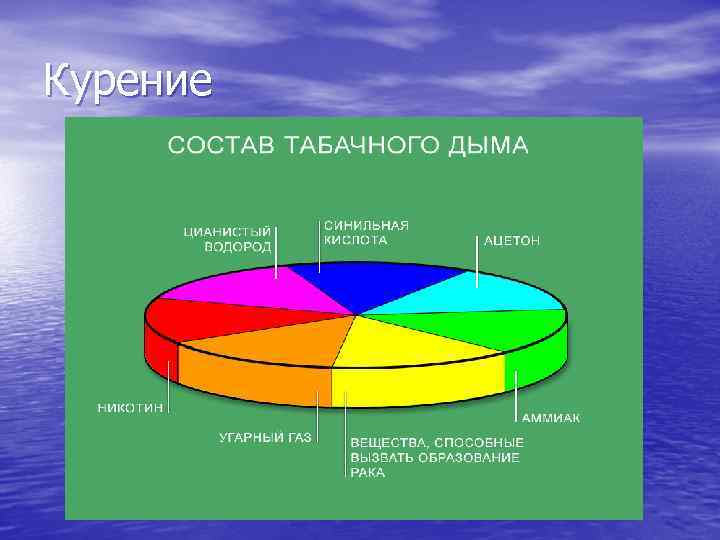 Курение

СОСТАВ ТАБАЧНОГО ДЫМА

ЦИАНИСТЫЙ ВОДОРОД

СИНИЛЬНАЯ КИСЛОТА

АЦЕТОН

НИКОТИН

УГАРНЫЙ ГАЗ

ВЕЩЕСТВА, СПОСОБНЫЕ ВЫЗВАТЬ ОБРАЗОВАНИЕ РАКА

АММИАК